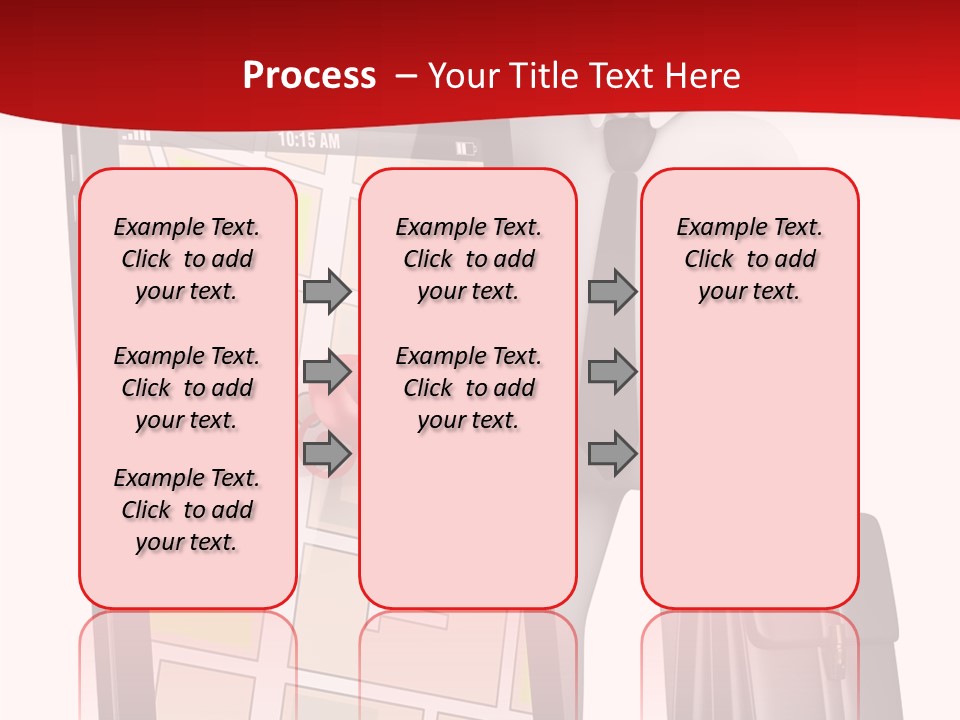 Process – Your Title Text Here

10:15 AM

Example Text. Click to add your text.

Example Text. Click to add your text.

Example Text. Click to add your text.

Example Text. Click to add your text.

Example Text. Click to add your text.

Example Text. Click to add your text.